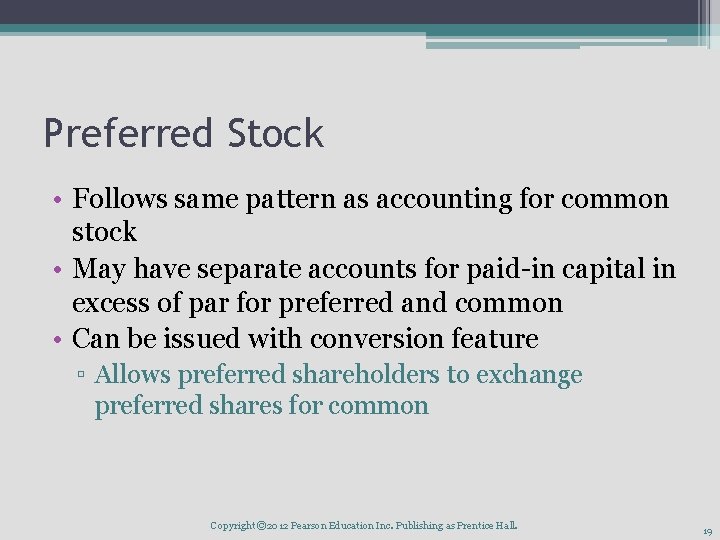 Preferred Stock

• Follows same pattern as accounting for common stock
• May have separate accounts for paid-in capital in excess of par for preferred and common
• Can be issued with conversion feature
▫ Allows preferred shareholders to exchange preferred shares for common

Copyright ©2012 Pearson Education Inc. Publishing as Prentice Hall.

19